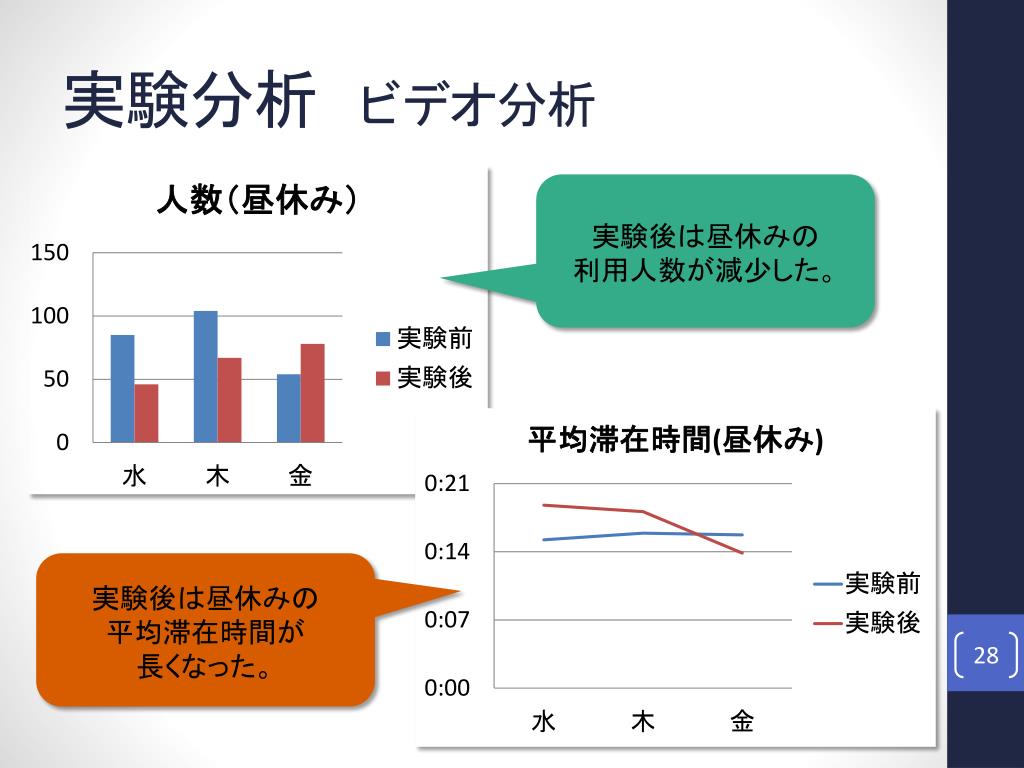 実験分析　ビデオ分析

人数（昼休み）

150
100
50
0

水　木　金

実験前
実験後

実験後は昼休みの利用人数が減少した。

平均滞在時間(昼休み)

0:21
0:14
0:07
0:00

水　木　金

実験前
実験後

実験後は昼休みの平均滞在時間が長くなった。

28